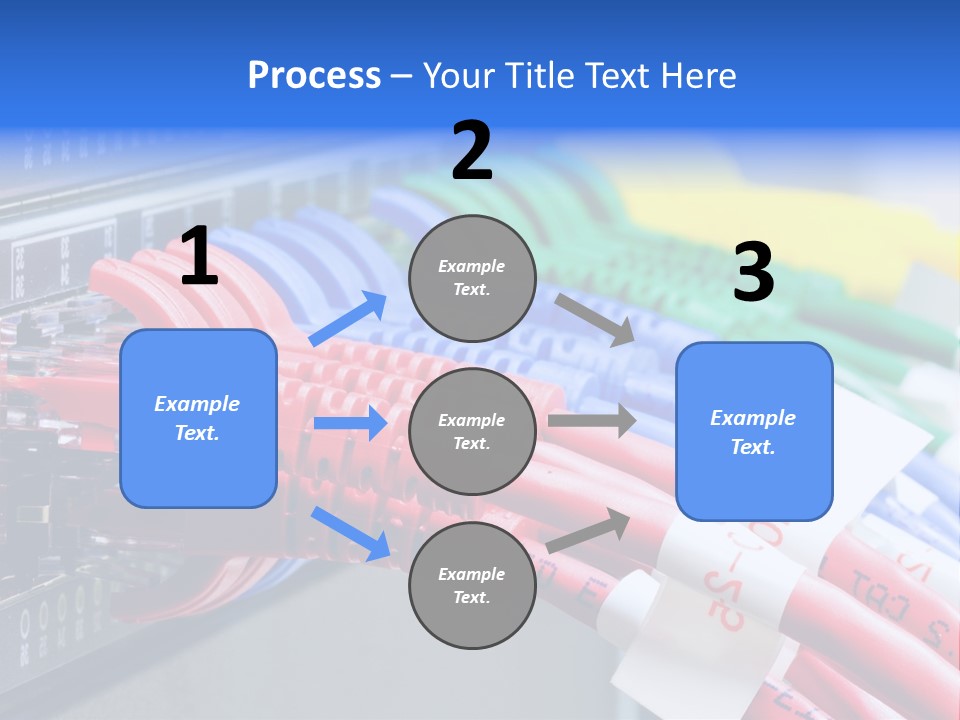 Process – Your Title Text Here

1

Example Text.

2

Example Text.

Example Text.

Example Text.

3

Example Text.